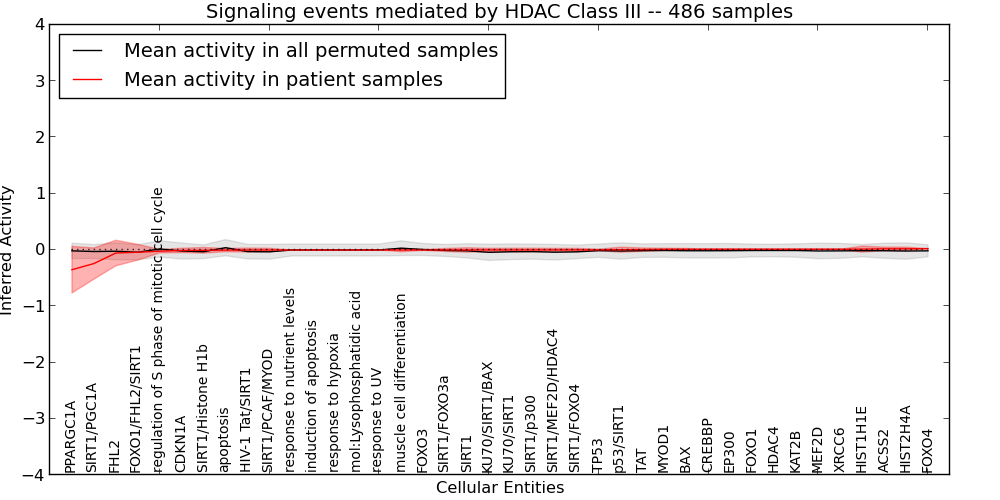 Signaling events mediated by HDAC Class III -- 486 samples

Mean activity in all permuted samples
Mean activity in patient samples

Inferred Activity

4
3
2
1
0
−1
−2
−3
−4

PPARGC1A
SIRT1/PGC1A
FHL2
FOXO1/FHL2/SIRT1
regulation of S phase of mitotic cell cycle
CDKN1A
SIRT1/Histone H1b
apoptosis
HIV-1 Tat/SIRT1
SIRT1/PCAF/MYOD
response to nutrient levels
induction of apoptosis
response to hypoxia
mol:Lysophosphatidic acid
response to UV
muscle cell differentiation
FOXO3
SIRT1/FOXO3a
SIRT1
KU70/SIRT1/BAX
KU70/SIRT1
SIRT1/p300
SIRT1/MEF2D/HDAC4
SIRT1/FOXO4
TP53
p53/SIRT1
TAT
MYOD1
BAX
CREBBP
EP300
FOXO1
HDAC4
KAT2B
MEF2D
XRCC6
HIST1H1E
ACSS2
HIST2H4A
FOXO4

Cellular Entities